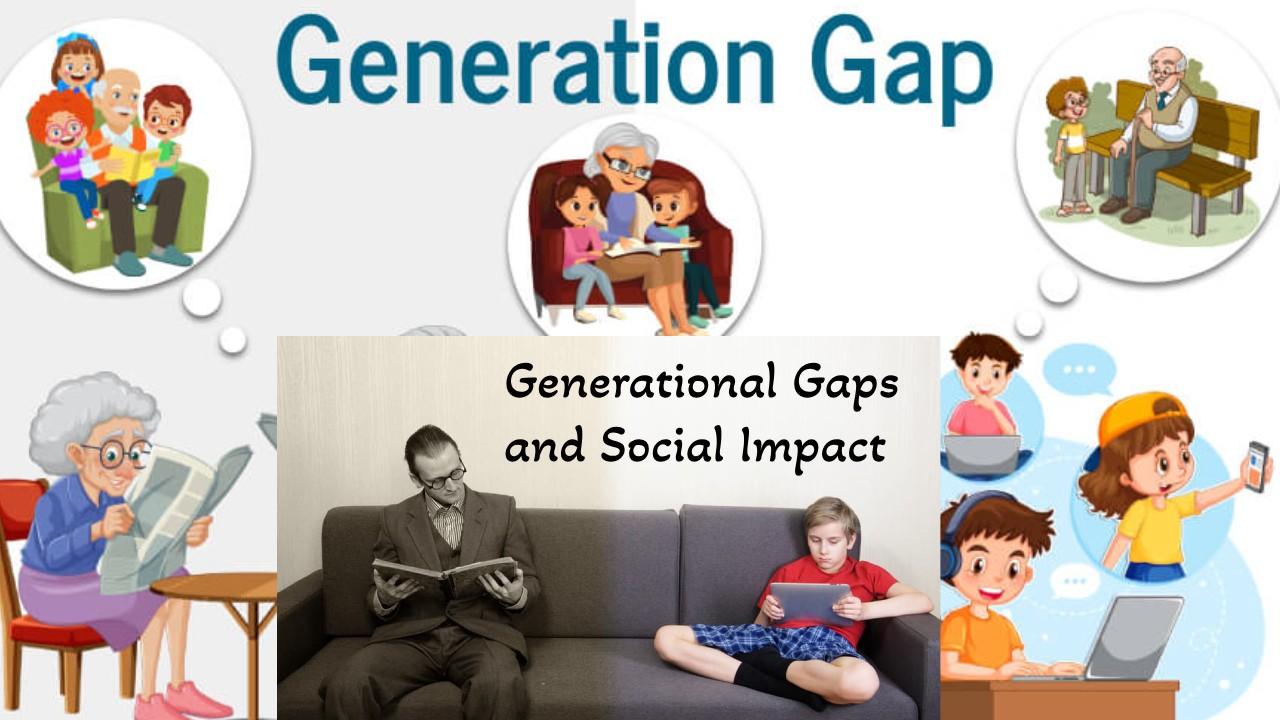 Generation Gap

Generational Gaps and Social Impact